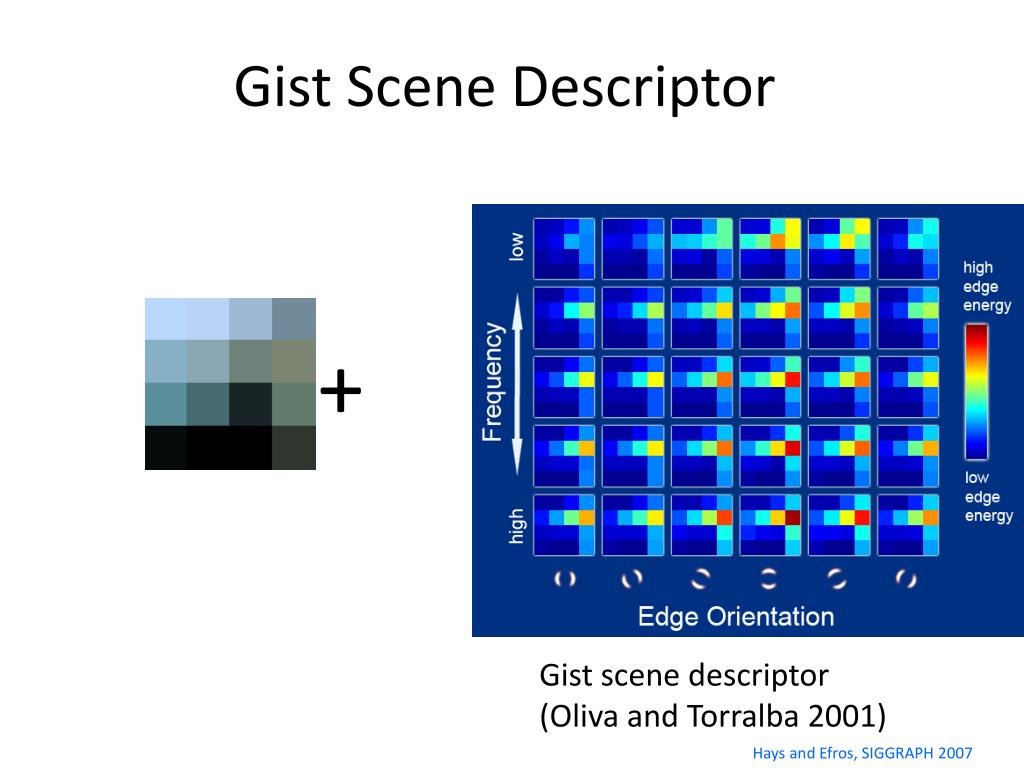 Gist Scene Descriptor

+

low

Frequency

high

high edge energy

low edge energy

Edge Orientation

Gist scene descriptor
(Oliva and Torralba 2001)

Hays and Efros, SIGGRAPH 2007